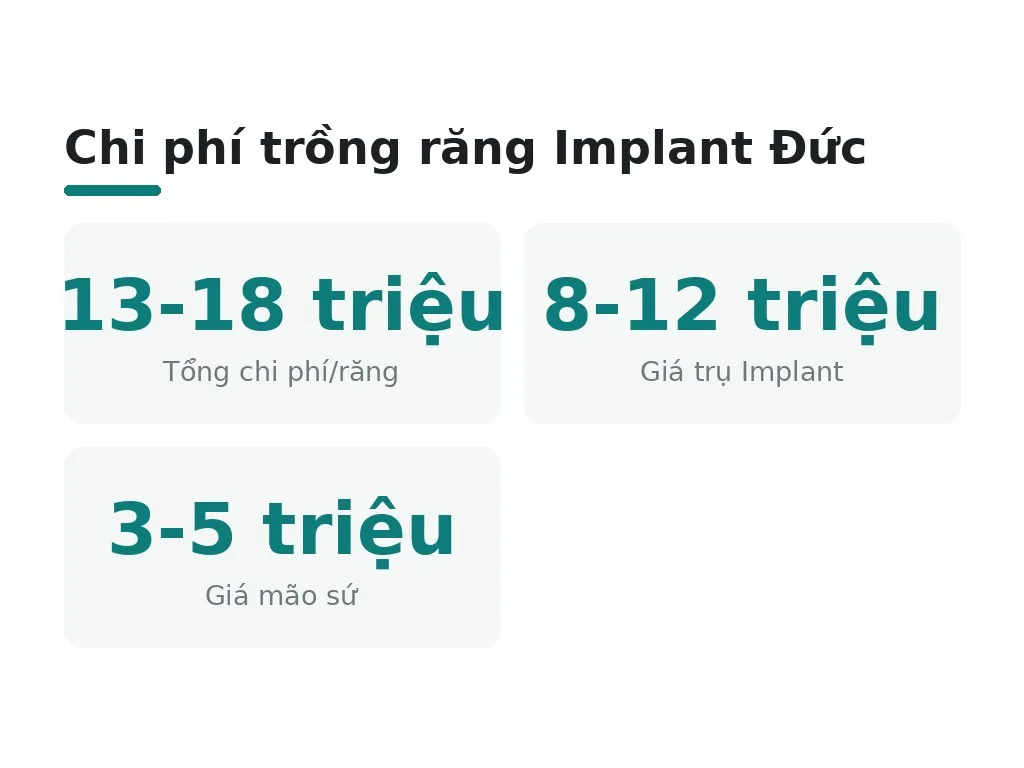 Chi phí trồng răng Implant Đức

13-18 triệu
Tổng chi phí/răng

8-12 triệu
Giá trụ Implant

3-5 triệu
Giá mão sứ